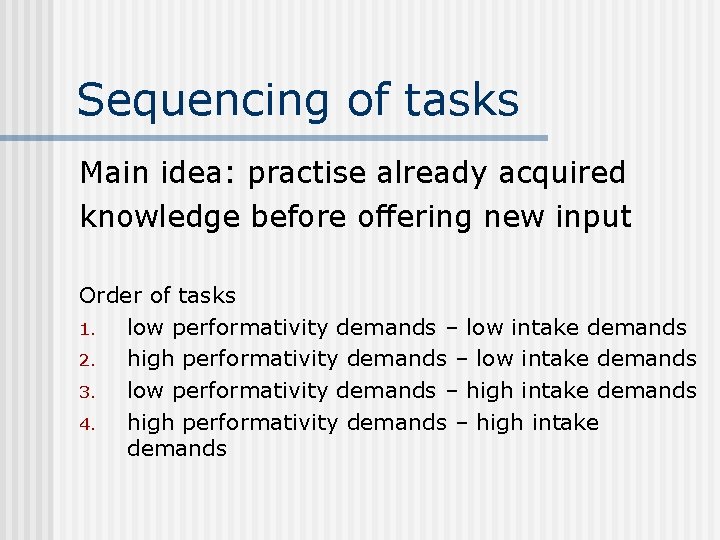 Sequencing of tasks

Main idea: practise already acquired knowledge before offering new input

Order of tasks
1. low performativity demands – low intake demands
2. high performativity demands – low intake demands
3. low performativity demands – high intake demands
4. high performativity demands – high intake demands